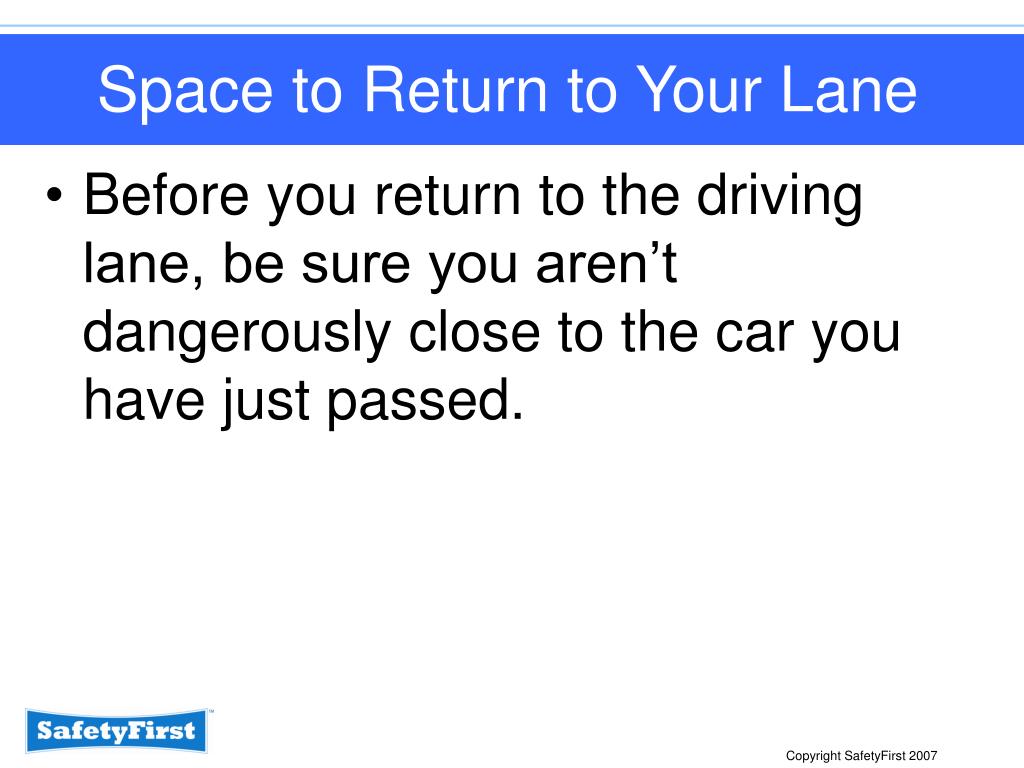 Space to Return to Your Lane

• Before you return to the driving lane, be sure you aren’t dangerously close to the car you have just passed.

SafetyFirst™

Copyright SafetyFirst 2007